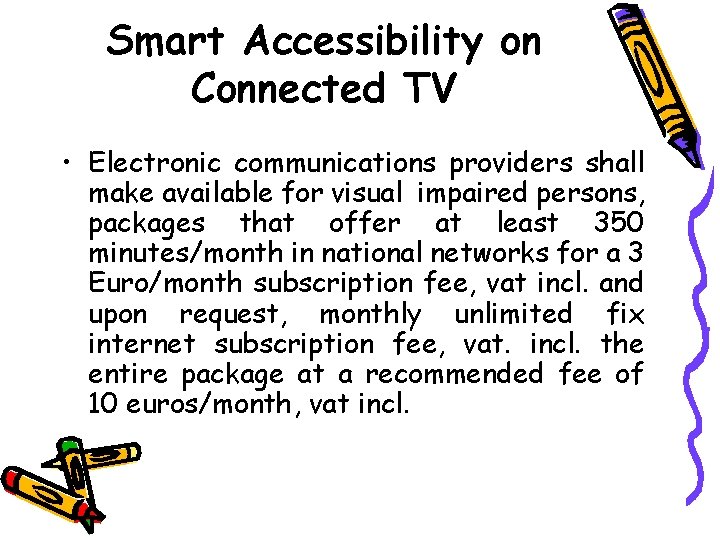 Smart Accessibility on Connected TV

• Electronic communications providers shall make available for visual impaired persons, packages that offer at least 350 minutes/month in national networks for a 3 Euro/month subscription fee, vat incl. and upon request, monthly unlimited fix internet subscription fee, vat. incl. the entire package at a recommended fee of 10 euros/month, vat incl.